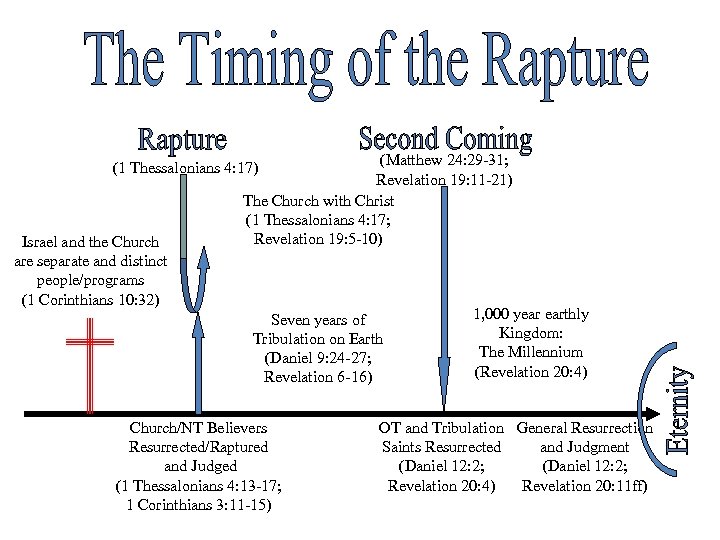 The Timing of the Rapture

Rapture
(1 Thessalonians 4:17)

Second Coming
(Matthew 24:29-31; Revelation 19:11-21)

The Church with Christ
(1 Thessalonians 4:17; Revelation 19:5-10)

Israel and the Church are separate and distinct people/programs
(1 Corinthians 10:32)

Seven years of Tribulation on Earth
(Daniel 9:24-27; Revelation 6-16)

1,000 year earthly Kingdom: The Millennium
(Revelation 20:4)

Eternity

Church/NT Believers Resurrected/Raptured and Judged
(1 Thessalonians 4:13-17; 1 Corinthians 3:11-15)

OT and Tribulation Saints Resurrected
(Daniel 12:2; Revelation 20:4)

General Resurrection and Judgment
(Daniel 12:2; Revelation 20:11ff)